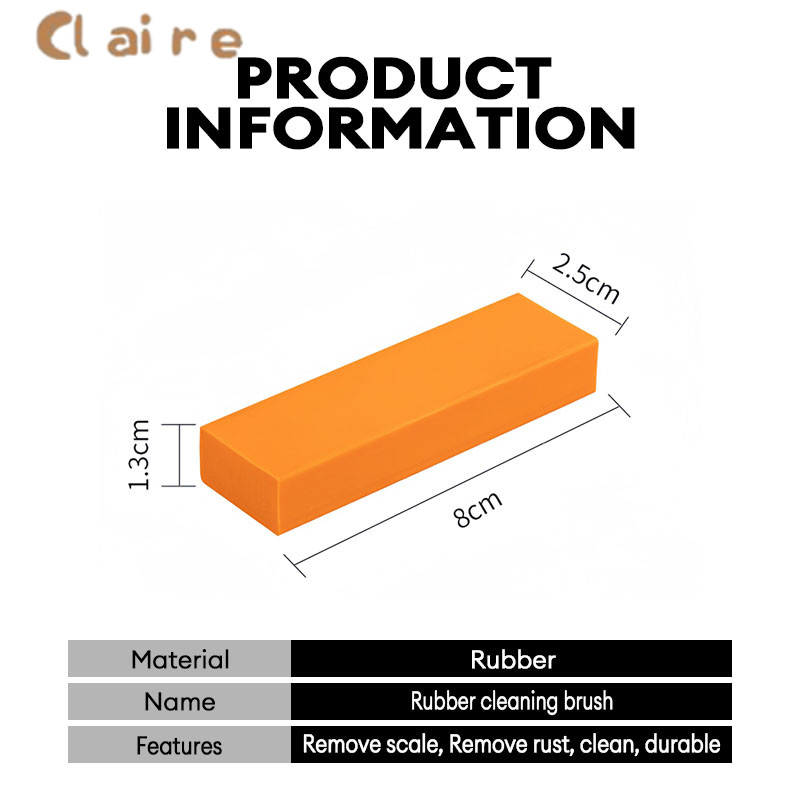 Claire

PRODUCT INFORMATION

2.5cm

1.3cm

8cm

| Material | Rubber |
|---|---|
| Name | Rubber cleaning brush |
| Features | Remove scale, Remove rust, clean, durable |